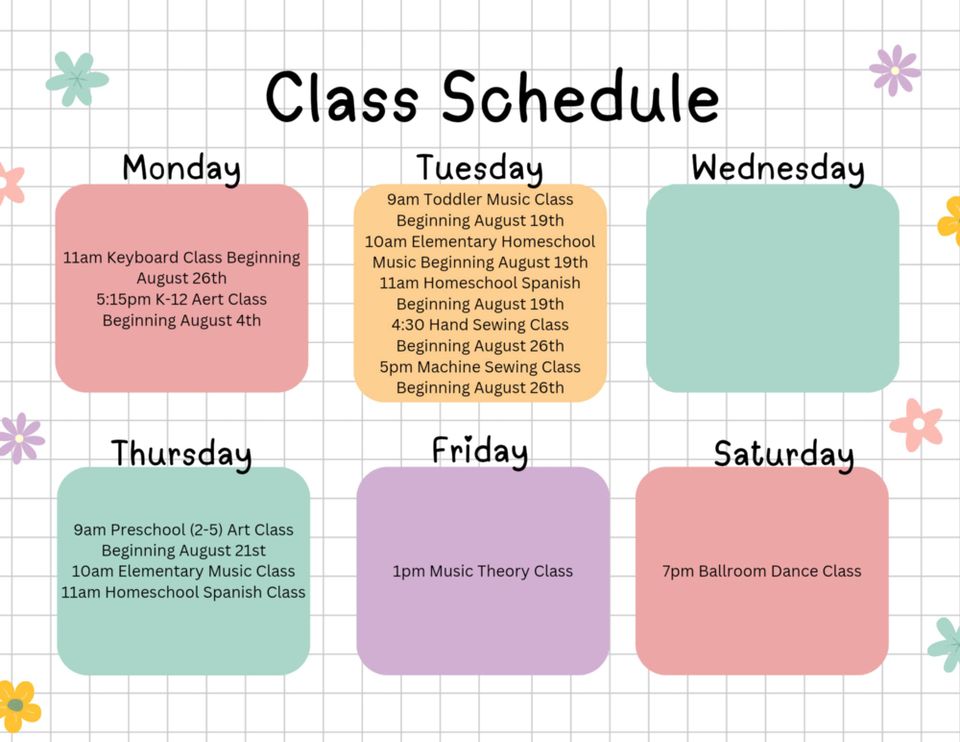 Class Schedule

Monday

11am Keyboard Class Beginning August 26th
5:15pm K-12 Aert Class Beginning August 4th

Tuesday

9am Toddler Music Class Beginning August 19th
10am Elementary Homeschool Music Beginning August 19th
11am Homeschool Spanish Beginning August 19th
4:30 Hand Sewing Class Beginning August 26th
5pm Machine Sewing Class Beginning August 26th

Wednesday

Thursday

9am Preschool (2-5) Art Class Beginning August 21st
10am Elementary Music Class
11am Homeschool Spanish Class

Friday

1pm Music Theory Class

Saturday

7pm Ballroom Dance Class